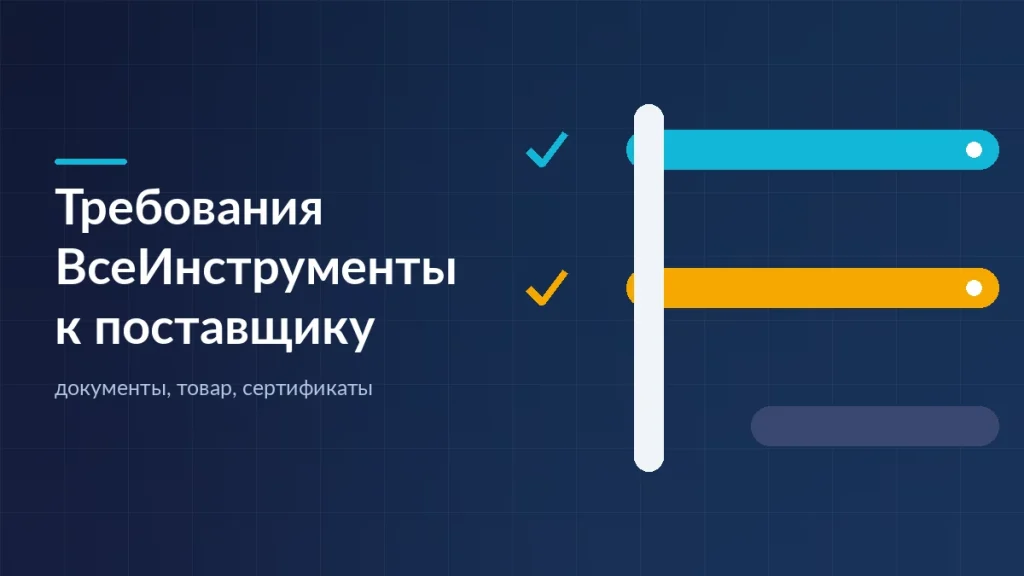 Требования ВсеИнструменты к поставщику

документы, товар, сертификаты